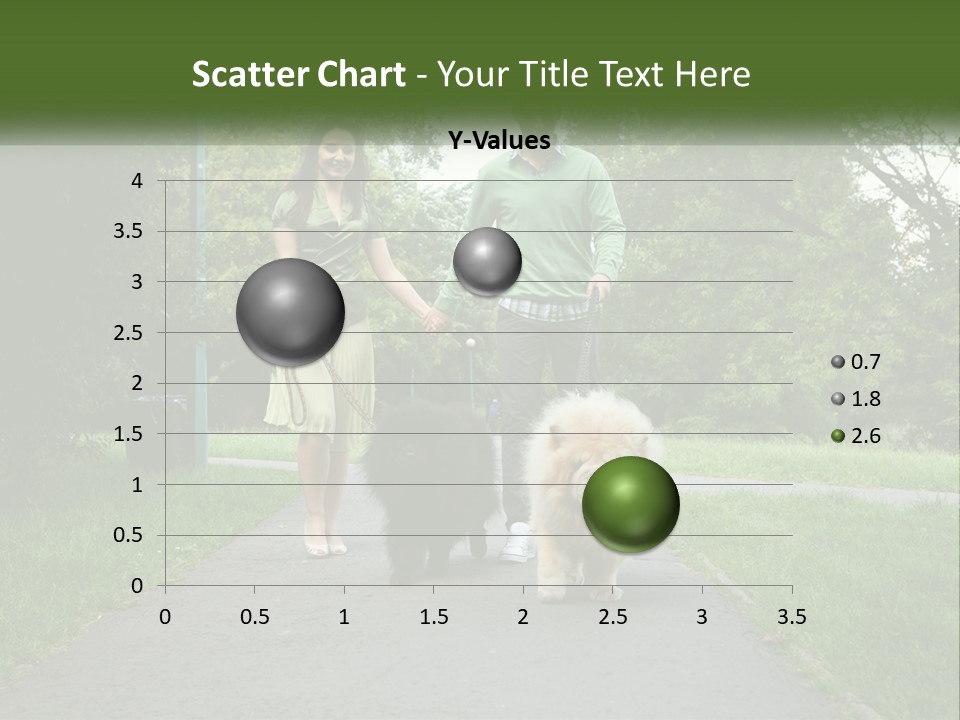 Scatter Chart - Your Title Text Here

Y-Values

4
3.5
3
2.5
2
1.5
1
0.5
0

0 0.5 1 1.5 2 2.5 3 3.5

0.7
1.8
2.6